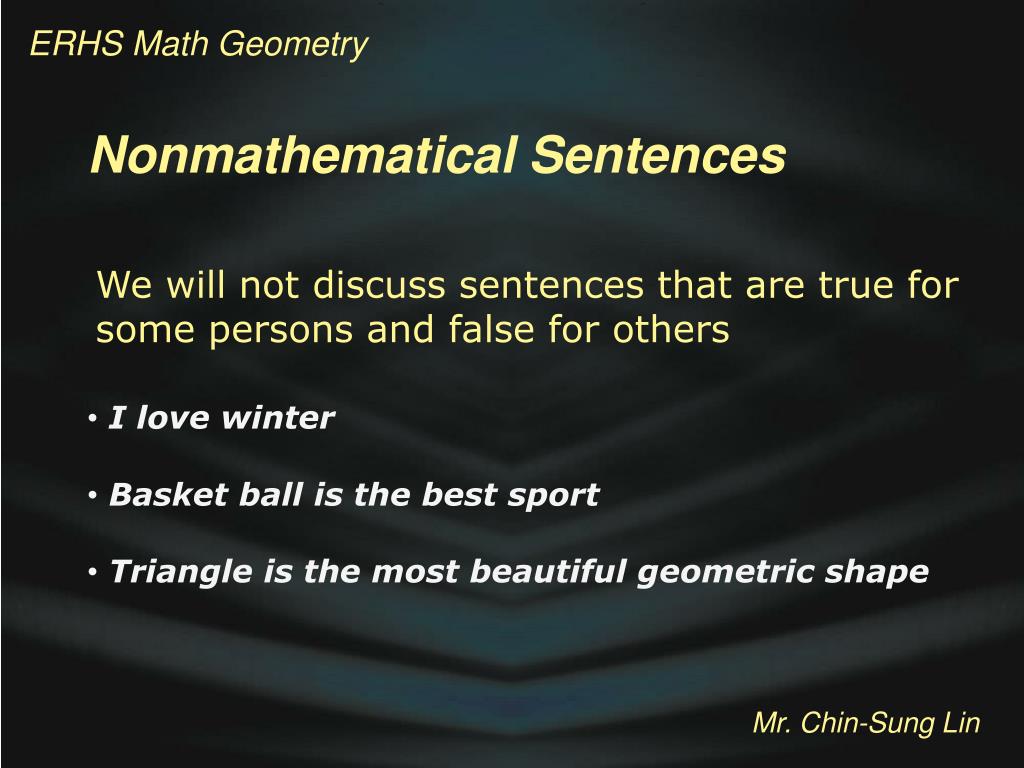 ERHS Math Geometry

Nonmathematical Sentences

We will not discuss sentences that are true for some persons and false for others

• I love winter

• Basket ball is the best sport

• Triangle is the most beautiful geometric shape

Mr. Chin-Sung Lin